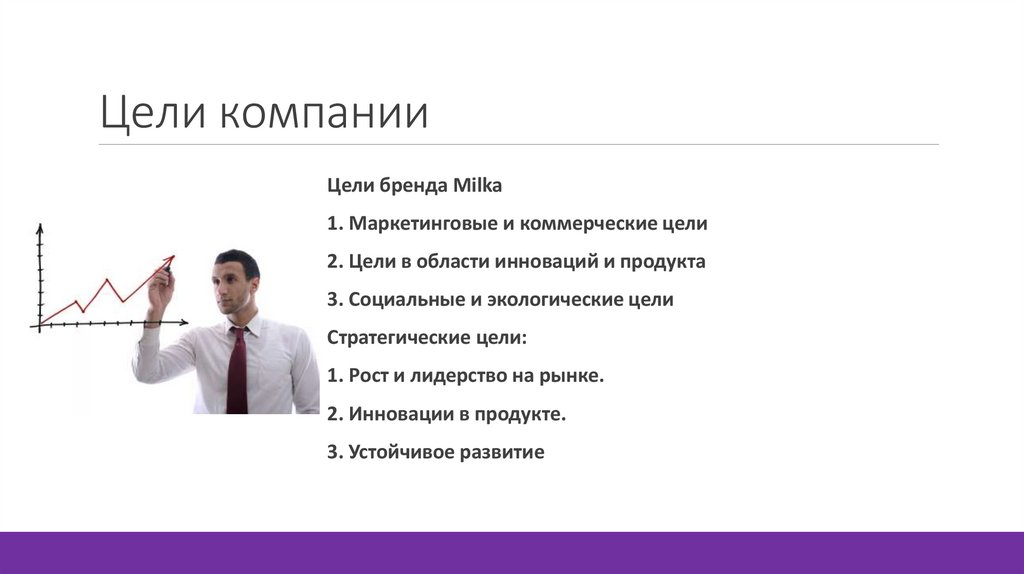 Цели компании

Цели бренда Milka

1. Маркетинговые и коммерческие цели

2. Цели в области инноваций и продукта

3. Социальные и экологические цели

Стратегические цели:

1. Рост и лидерство на рынке.

2. Инновации в продукте.

3. Устойчивое развитие